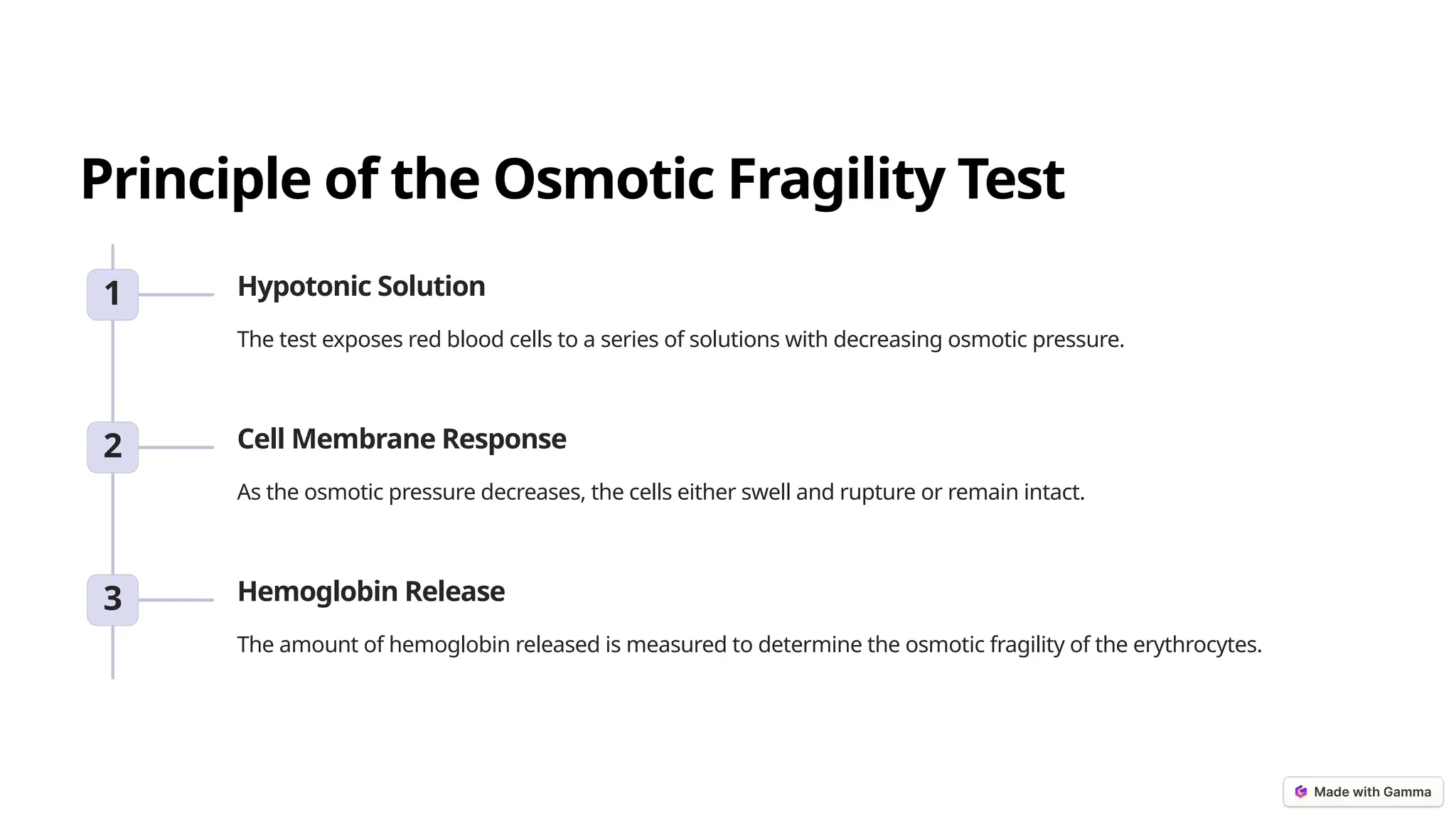 Principle of the Osmotic Fragility Test

1

Hypotonic Solution

The test exposes red blood cells to a series of solutions with decreasing osmotic pressure.

2

Cell Membrane Response

As the osmotic pressure decreases, the cells either swell and rupture or remain intact.

3

Hemoglobin Release

The amount of hemoglobin released is measured to determine the osmotic fragility of the erythrocytes.

Made with Gamma